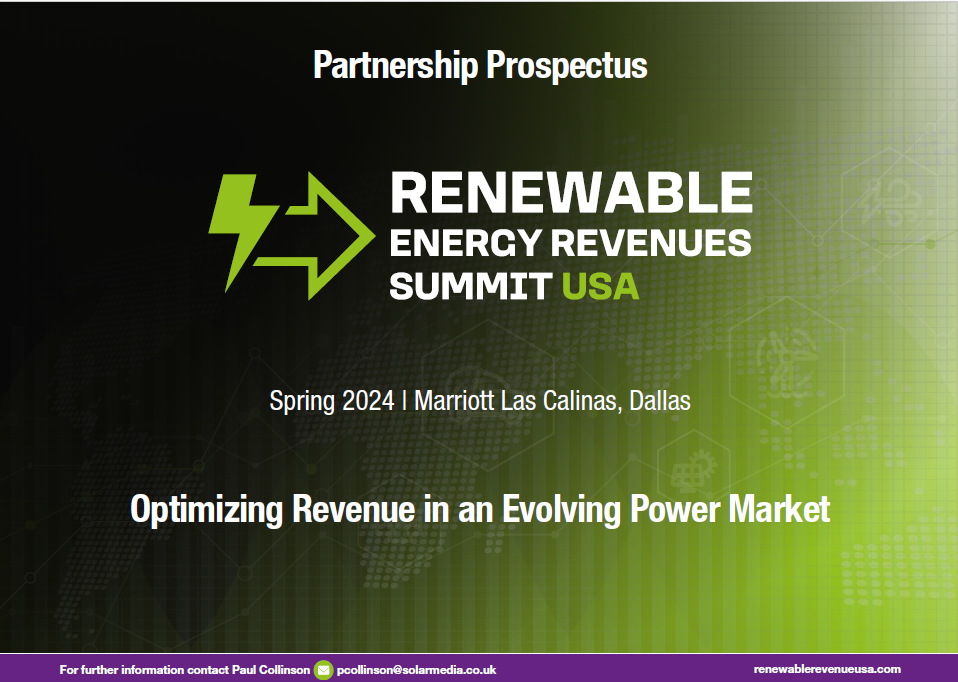 Partnership Prospectus

RENEWABLE
ENERGY REVENUES
SUMMIT USA

Spring 2024 | Marriott Las Calinas, Dallas

Optimizing Revenue in an Evolving Power Market

For further information contact Paul Collinson pcollinson@solarmedia.co.uk

renewablerevenueusa.com